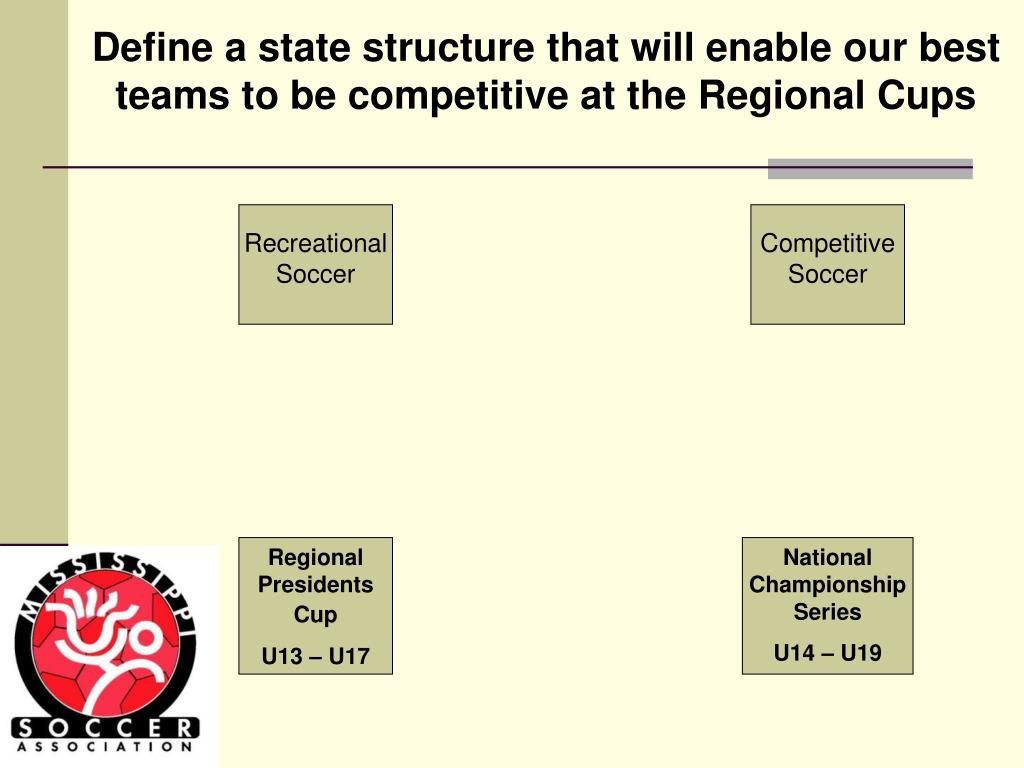 Define a state structure that will enable our best teams to be competitive at the Regional Cups

Recreational Soccer

Competitive Soccer

Regional Presidents Cup

U13 – U17

National Championship Series

U14 – U19

MISSISSIPPI

SOCCER

ASSOCIATION